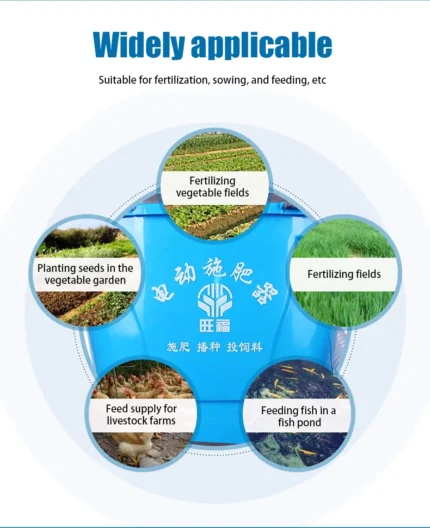 Widely applicable

Suitable for fertilization, sowing, and feeding, etc

Fertilizing vegetable fields

Planting seeds in the vegetable garden

Fertilizing fields

电动施肥器

旺福

施肥 播种 投饲料

Feed supply for livestock farms

Feeding fish in a fish pond